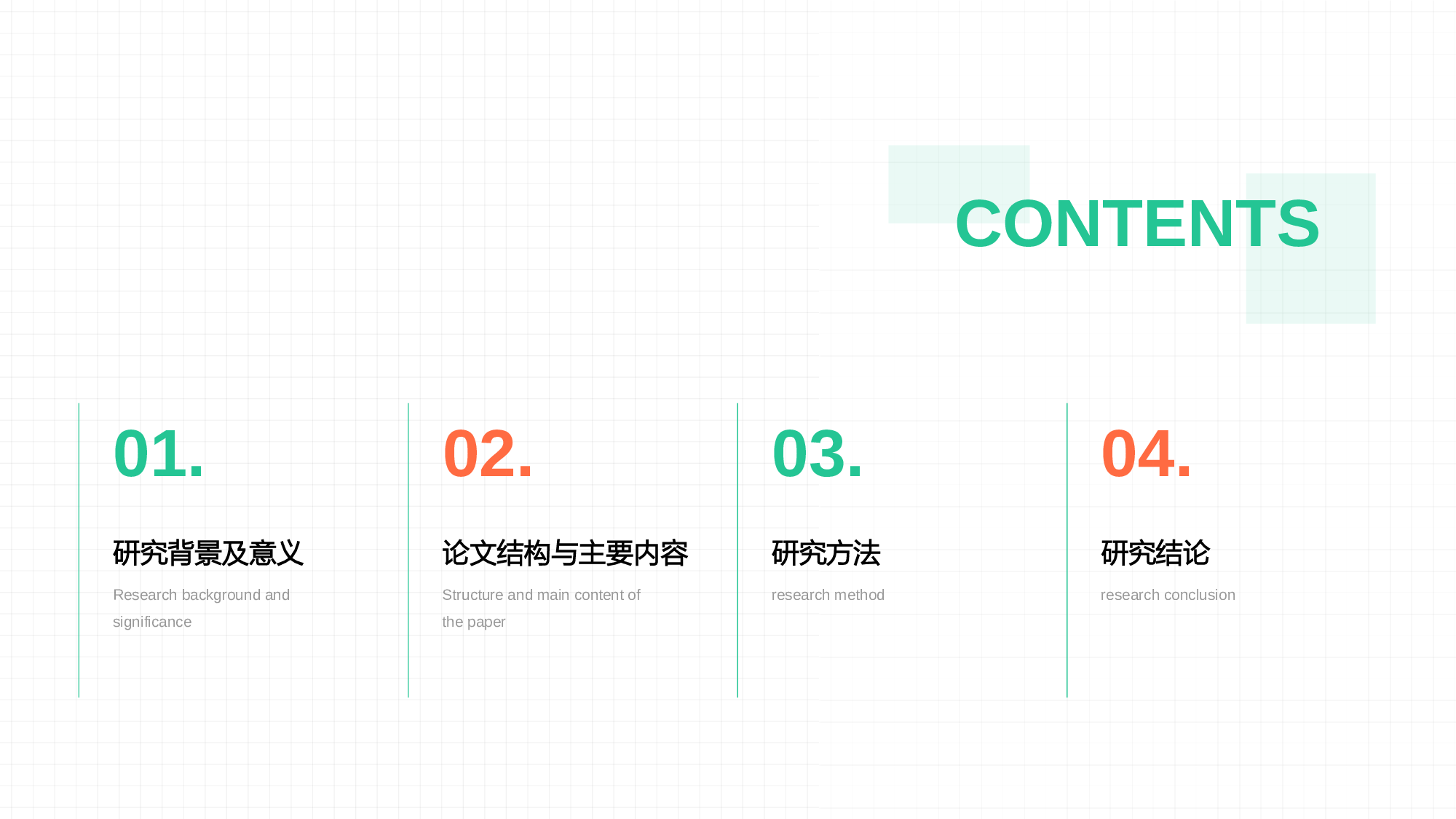 CONTENTS

01.

研究背景及意义

Research background and significance

02.

论文结构与主要内容

Structure and main content of the paper

03.

研究方法

research method

04.

研究结论

research conclusion